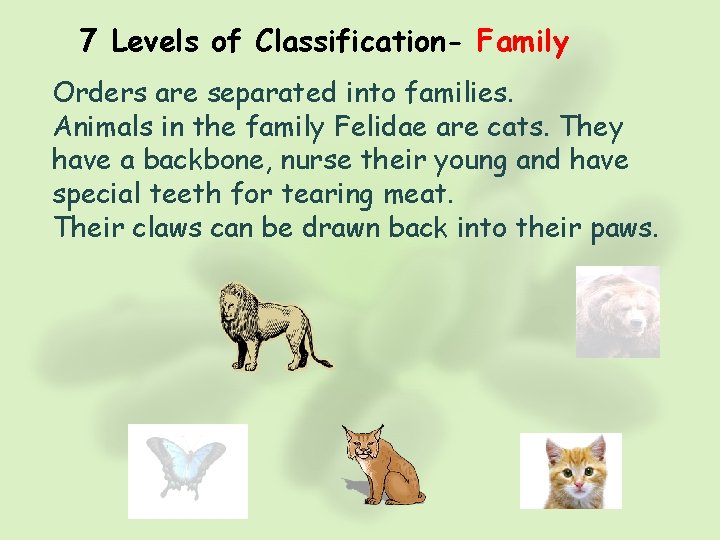 7 Levels of Classification- Family

Orders are separated into families.
Animals in the family Felidae are cats. They have a backbone, nurse their young and have special teeth for tearing meat.
Their claws can be drawn back into their paws.